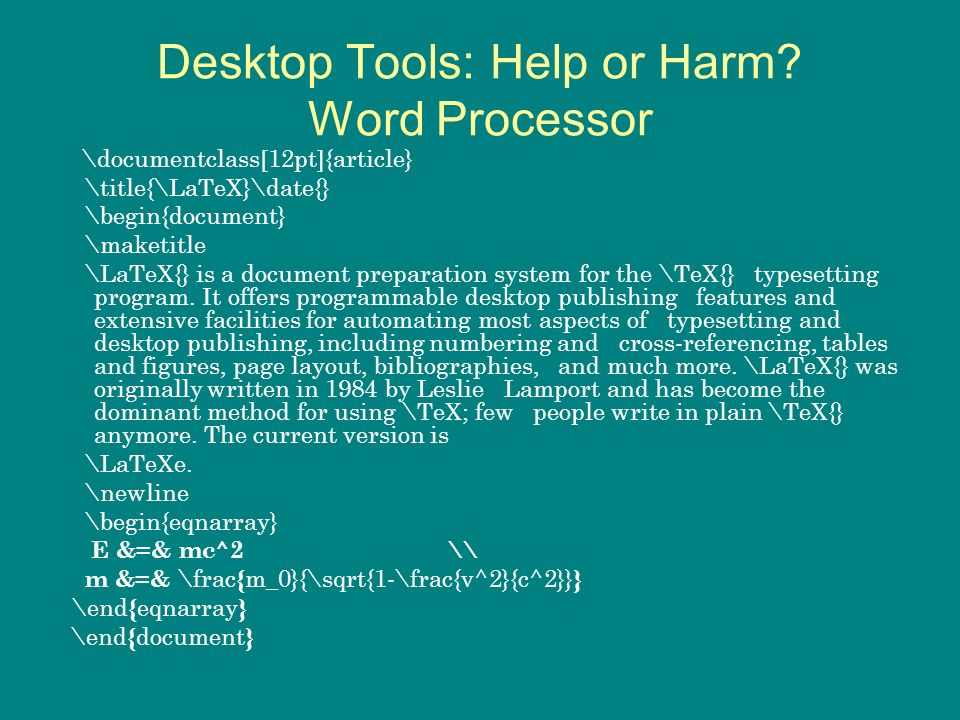 Desktop Tools: Help or Harm?
Word Processor

\documentclass[12pt]{article}

\title{\LaTeX}\date{}

\begin{document}

\maketitle

\LaTeX{} is a document preparation system for the \TeX{} typesetting program. It offers programmable desktop publishing features and extensive facilities for automating most aspects of typesetting and desktop publishing, including numbering and cross-referencing, tables and figures, page layout, bibliographies, and much more. \LaTeX{} was originally written in 1984 by Leslie Lamport and has become the dominant method for using \TeX; few people write in plain \TeX{} anymore. The current version is

\LaTeXe.

\newline

\begin{eqnarray}

E &=& mc^2 \\

m &=& \frac{m_0}{\sqrt{1-\frac{v^2}{c^2}}}

\end{eqnarray}

\end{document}